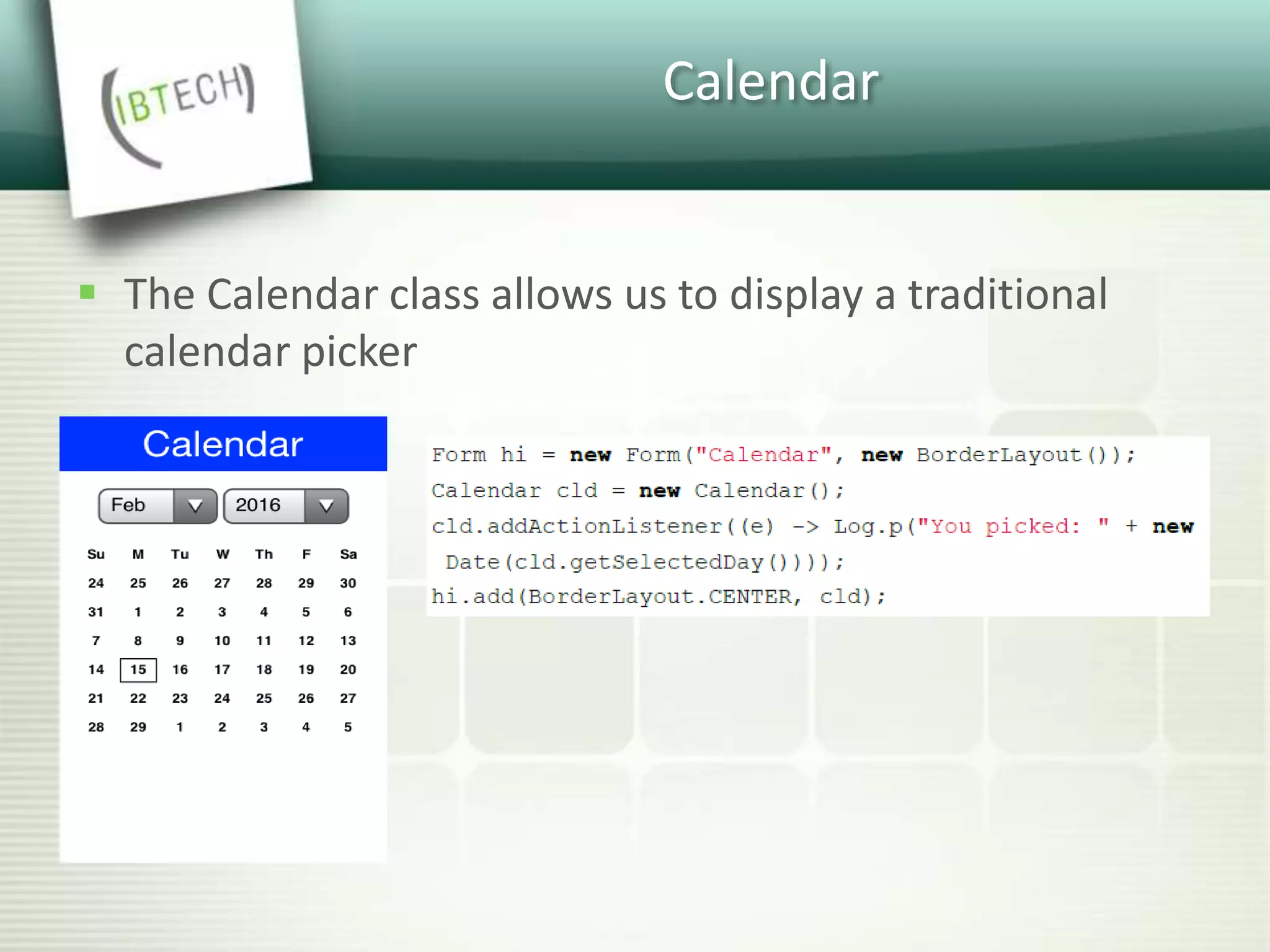 (IBTECH)

Calendar

The Calendar class allows us to display a traditional calendar picker

Calendar

Feb 2016

| Su | M | Tu | W | Th | F | Sa |
|---|---|---|---|---|---|---|
| 24 | 25 | 26 | 27 | 28 | 29 | 30 |
| 31 | 1 | 2 | 3 | 4 | 5 | 6 |
| 7 | 8 | 9 | 10 | 11 | 12 | 13 |
| 14 | 15 | 16 | 17 | 18 | 19 | 20 |
| 21 | 22 | 23 | 24 | 25 | 26 | 27 |
| 28 | 29 | 1 | 2 | 3 | 4 | 5 |

Form hi = new Form("Calendar", new BorderLayout());
Calendar cld = new Calendar();
cld.addActionListener((e) -> Log.p("You picked: " + new Date(cld.getSelectedDay())));
hi.add(BorderLayout.CENTER, cld);